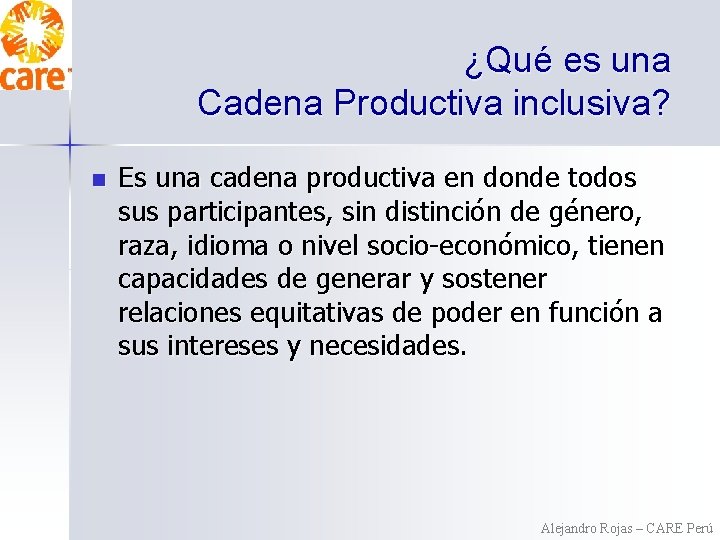 care

¿Qué es una Cadena Productiva inclusiva?

Es una cadena productiva en donde todos sus participantes, sin distinción de género, raza, idioma o nivel socio-económico, tienen capacidades de generar y sostener relaciones equitativas de poder en función a sus intereses y necesidades.

Alejandro Rojas – CARE Perú